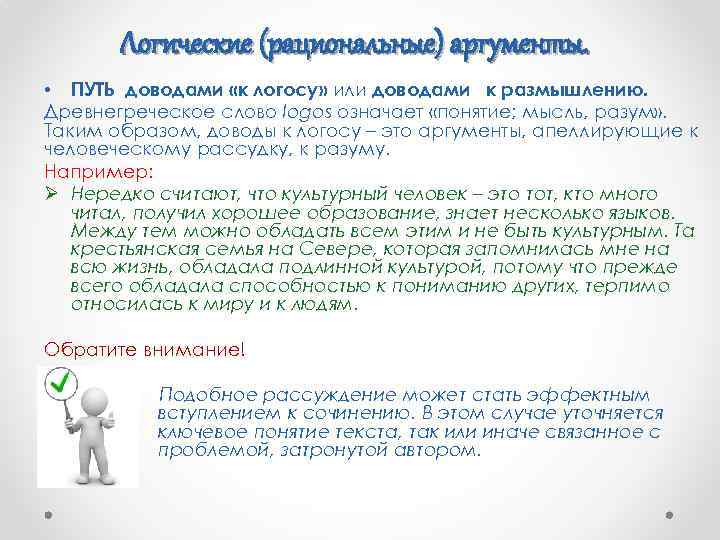 Логические (рациональные) аргументы.

• ПУТЬ доводами «к логосу» или доводами к размышлению.
Древнегреческое слово logos означает «понятие; мысль, разум». Таким образом, доводы к логосу – это аргументы, апеллирующие к человеческому рассудку, к разуму.

Например:

➢ Нередко считают, что культурный человек – это тот, кто много читал, получил хорошее образование, знает несколько языков. Между тем можно обладать всем этим и не быть культурным. Та крестьянская семья на Севере, которая запомнилась мне на всю жизнь, обладала подлинной культурой, потому что прежде всего обладала способностью к пониманию других, терпимо относилась к миру и к людям.

Обратите внимание!

Подобное рассуждение может стать эффектным вступлением к сочинению. В этом случае уточняется ключевое понятие текста, так или иначе связанное с проблемой, затронутой автором.